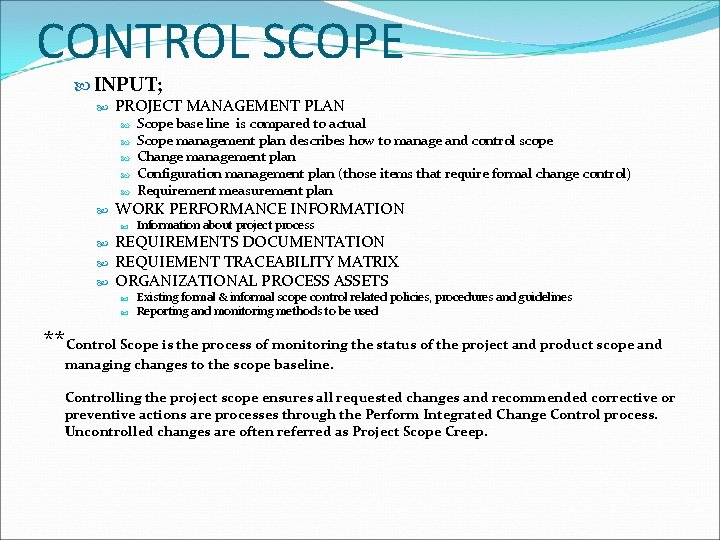 CONTROL SCOPE

INPUT;

PROJECT MANAGEMENT PLAN

Scope base line is compared to actual

Scope management plan describes how to manage and control scope

Change management plan

Configuration management plan (those items that require formal change control)

Requirement measurement plan

WORK PERFORMANCE INFORMATION

Information about project process

REQUIREMENTS DOCUMENTATION

REQUIEMENT TRACEABILITY MATRIX

ORGANIZATIONAL PROCESS ASSETS

Existing formal & informal scope control related policies, procedures and guidelines

Reporting and monitoring methods to be used

**Control Scope is the process of monitoring the status of the project and product scope and managing changes to the scope baseline.

Controlling the project scope ensures all requested changes and recommended corrective or preventive actions are processes through the Perform Integrated Change Control process. Uncontrolled changes are often referred as Project Scope Creep.